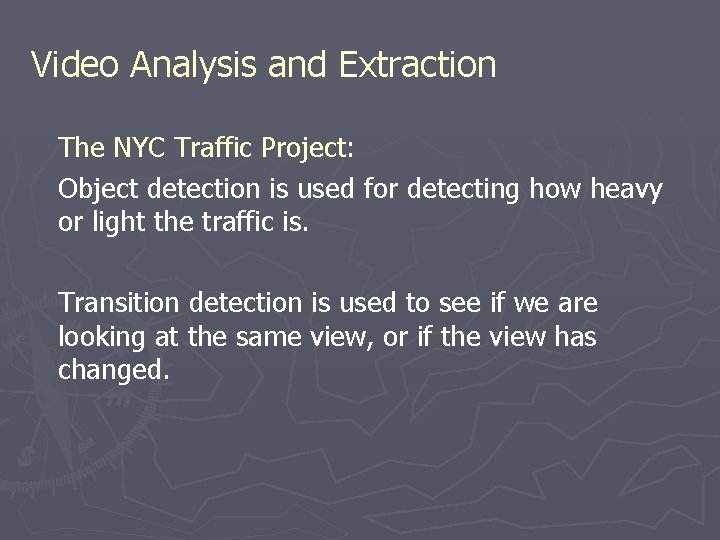 Video Analysis and Extraction

The NYC Traffic Project:

Object detection is used for detecting how heavy or light the traffic is.

Transition detection is used to see if we are looking at the same view, or if the view has changed.